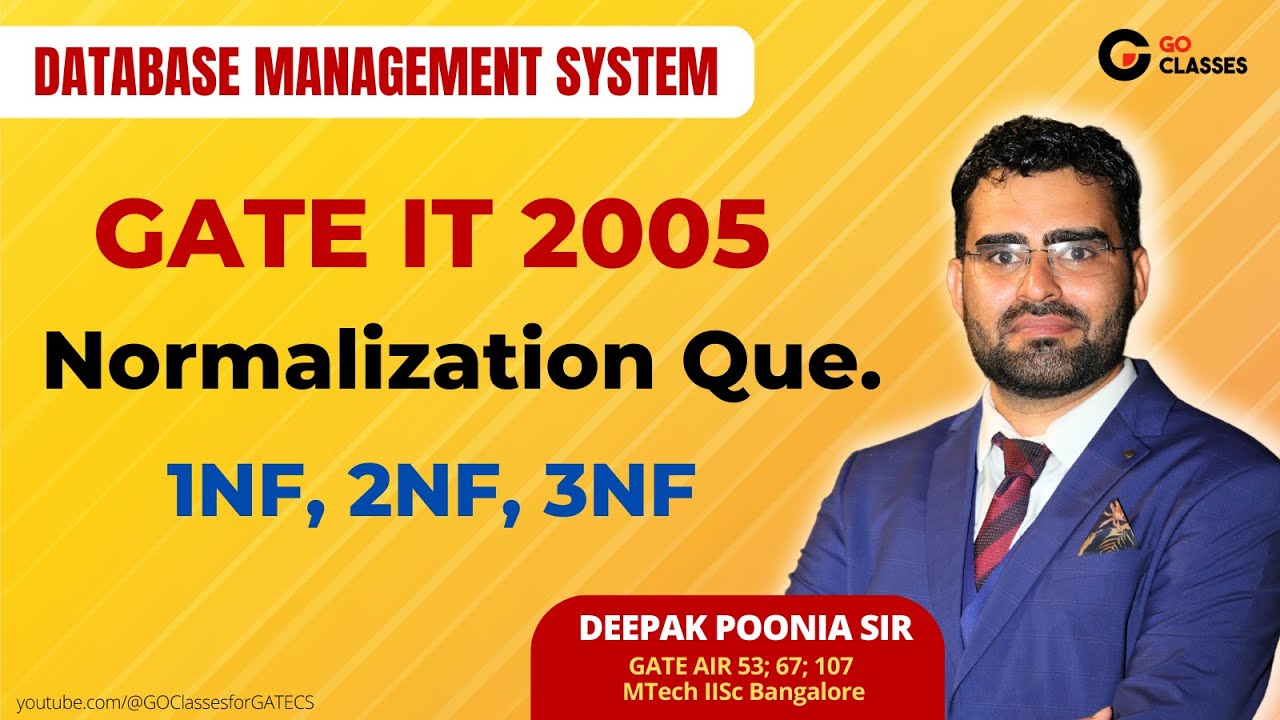 DATABASE MANAGEMENT SYSTEM

GO CLASSES

GATE IT 2005

Normalization Que.

1NF, 2NF, 3NF

DEEPAK POONIA SIR

GATE AIR 53; 67; 107
MTech IISc Bangalore

youtube.com/@GOClassesforGATECS